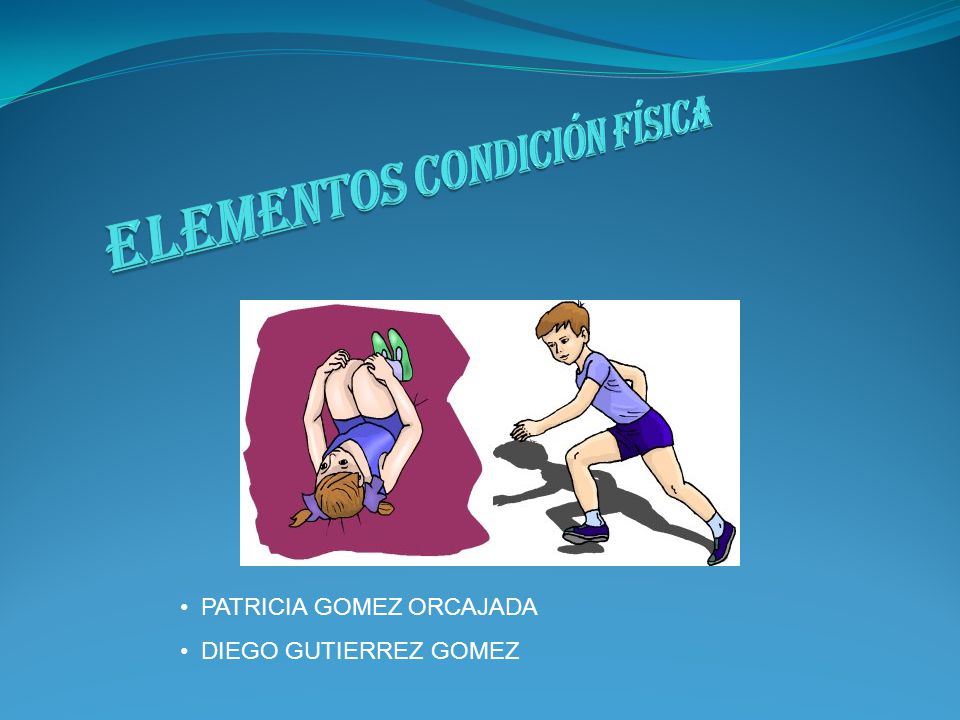 ELEMENTOS CONDICIÓN FÍSICA

• PATRICIA GOMEZ ORCAJADA
• DIEGO GUTIERREZ GOMEZ